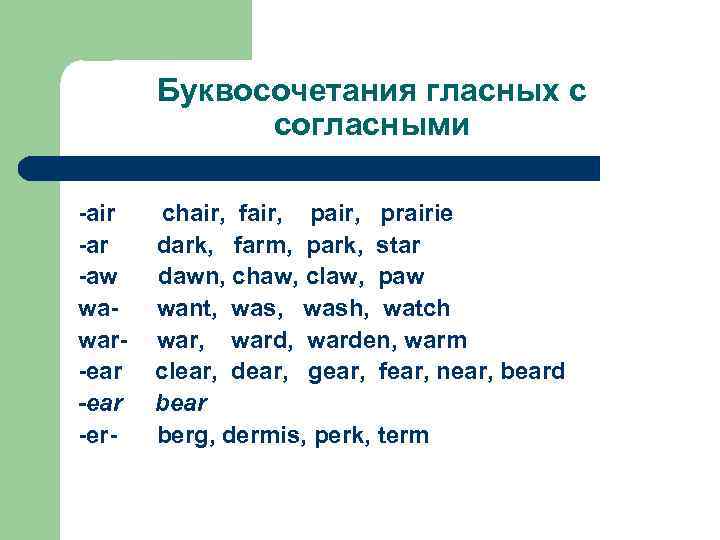 Буквосочетания гласных с согласными

-air chair, fair, pair, prairie
-ar dark, farm, park, star
-aw dawn, chaw, claw, paw
wa- want, was, wash, watch
war- war, ward, warden, warm
-ear clear, dear, gear, fear, near, beard
-ear bear
-er- berg, dermis, perk, term